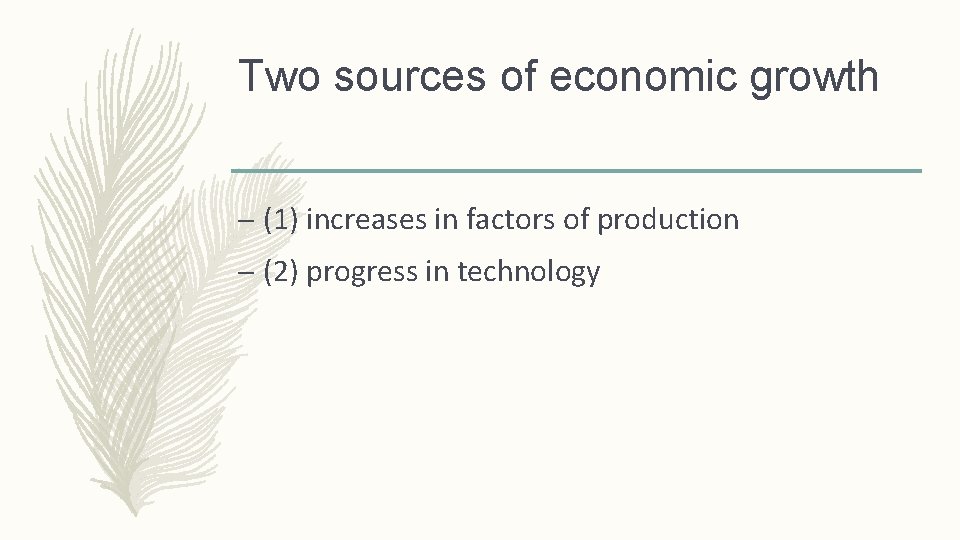 Two sources of economic growth

– (1) increases in factors of production
– (2) progress in technology